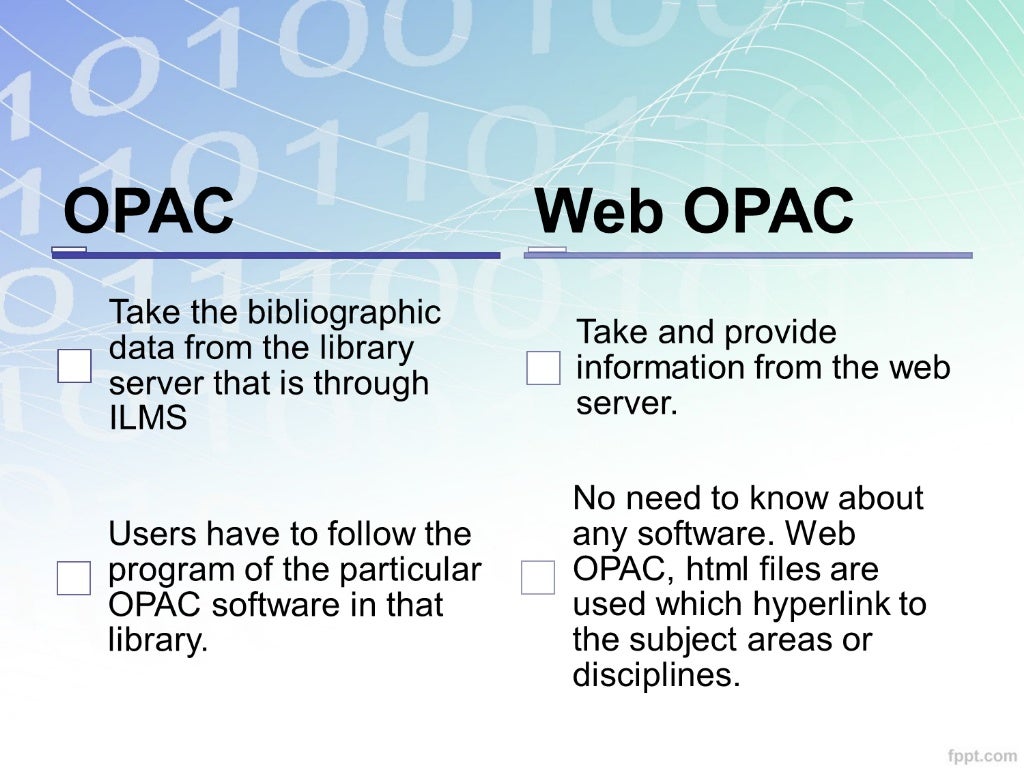 OPAC

Take the bibliographic data from the library server that is through ILMS

Users have to follow the program of the particular OPAC software in that library.

Web OPAC

Take and provide information from the web server.

No need to know about any software. Web OPAC, html files are used which hyperlink to the subject areas or disciplines.

fppt.com